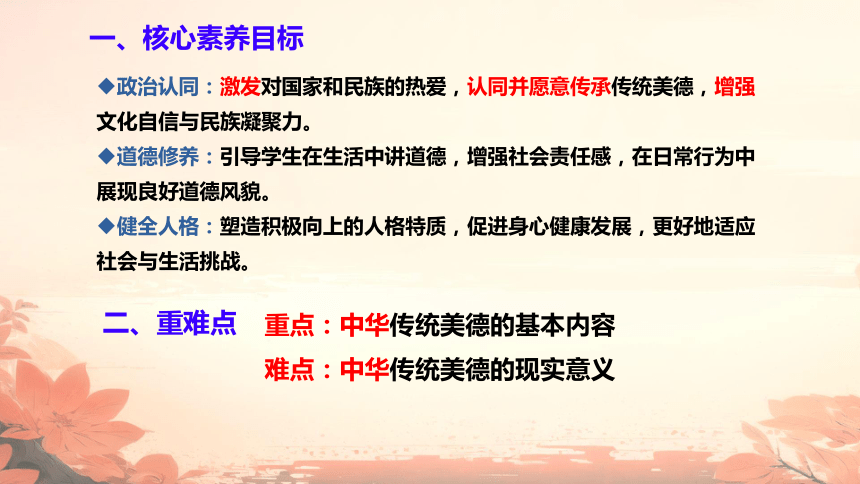 一、核心素养目标

◆政治认同：激发对国家和民族的热爱，认同并愿意传承传统美德，增强文化自信与民族凝聚力。

◆道德修养：引导学生在生活中讲道德，增强社会责任感，在日常行为中展现良好道德风貌。

◆健全人格：塑造积极向上的人格特质，促进身心健康发展，更好地适应社会与生活挑战。

二、重难点

重点：中华传统美德的基本内容

难点：中华传统美德的现实意义